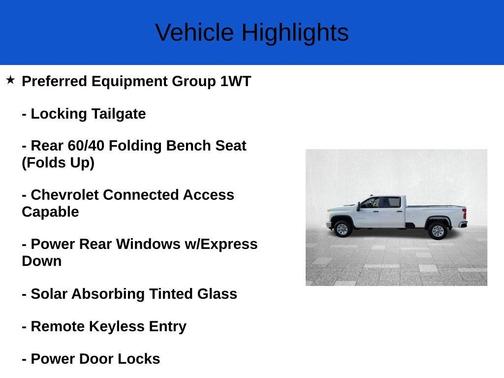 Vehicle Highlights

★ Preferred Equipment Group 1WT

- Locking Tailgate

- Rear 60/40 Folding Bench Seat (Folds Up)

- Chevrolet Connected Access Capable

- Power Rear Windows w/Express Down

- Solar Absorbing Tinted Glass

- Remote Keyless Entry

- Power Door Locks